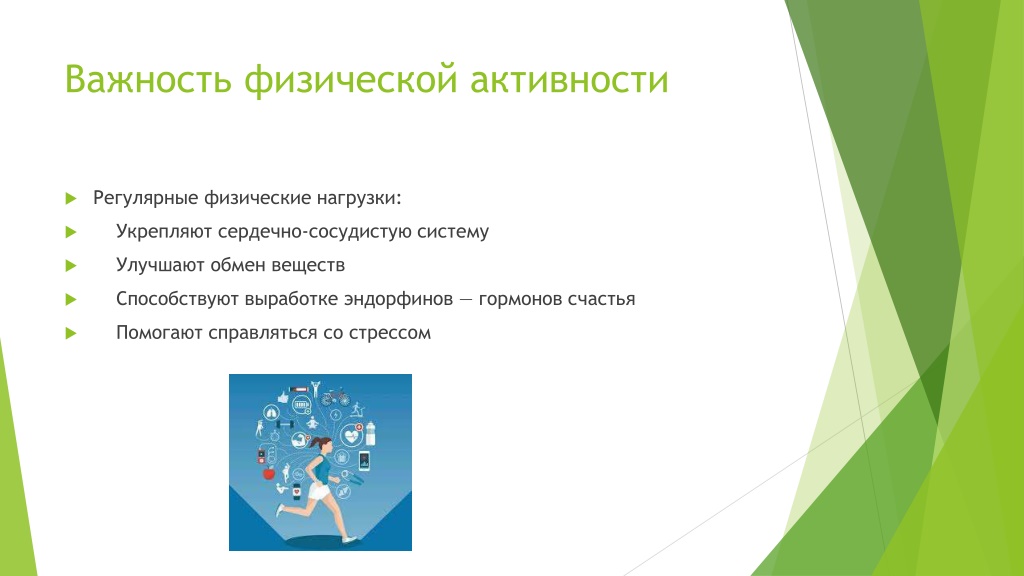 Важность физической активности

Регулярные физические нагрузки:

Укрепляют сердечно-сосудистую систему

Улучшают обмен веществ

Способствуют выработке эндорфинов — гормонов счастья

Помогают справляться со стрессом